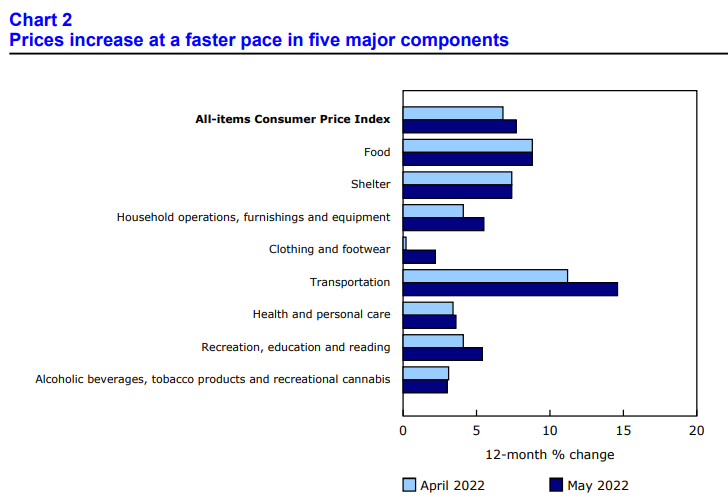 Chart 2
Prices increase at a faster pace in five major components

All-items Consumer Price Index
Food
Shelter
Household operations, furnishings and equipment
Clothing and footwear
Transportation
Health and personal care
Recreation, education and reading
Alcoholic beverages, tobacco products and recreational cannabis

0
5
10
15
20
12-month % change

April 2022
May 2022